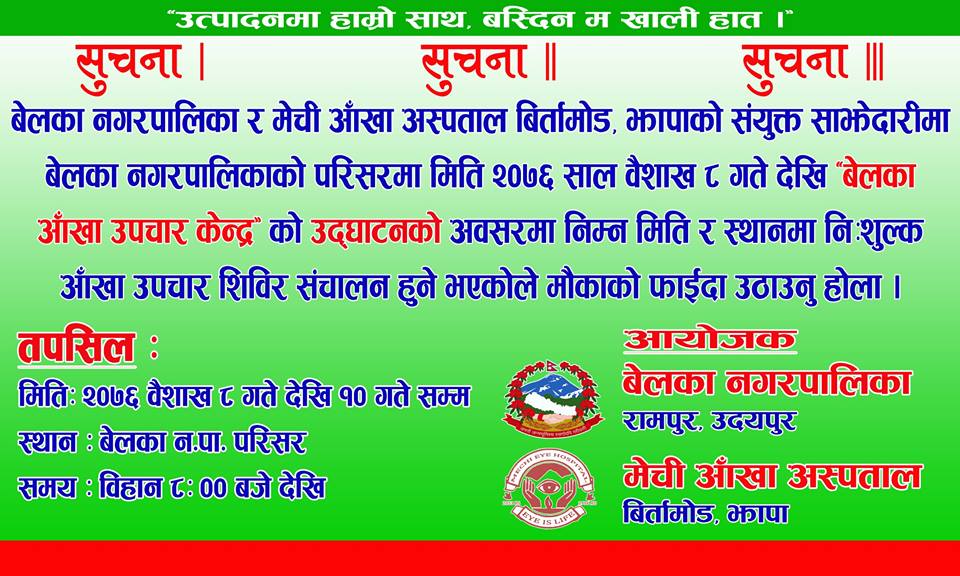 "उत्पादनमा हाम्रो साथ, बस्दिन म खाली हात ।"

सुचना । सुचना ॥ सुचना ॥।

बेलका नगरपालिका र मेची आँखा अस्पताल बिर्तामोड, झापाको संयुक्त साझेदारीमा बेलका नगरपालिकाको परिसरमा मिति २०७६ साल वैशाख ८ गते देखि "बेलका आँखा उपचार केन्द्र" को उद्घाटनको अवसरमा निम्न मिति र स्थानमा नि:शुल्क आँखा उपचार शिविर संचालन हुने भएकोले मौकाको फाईदा उठाउनु होला ।

तपसिल :

मिति: २०७६ वैशाख ८ गते देखि १० गते सम्म

स्थान : बेलका न.पा. परिसर

समय : विहान ८: ०० बजे देखि

आयोजक

बेलका नगरपालिका
रामपुर, उदयपुर

MECHI EYE HOSPITAL
EYE IS LIFE

मेची आँखा अस्पताल
बिर्तामोड, झापा